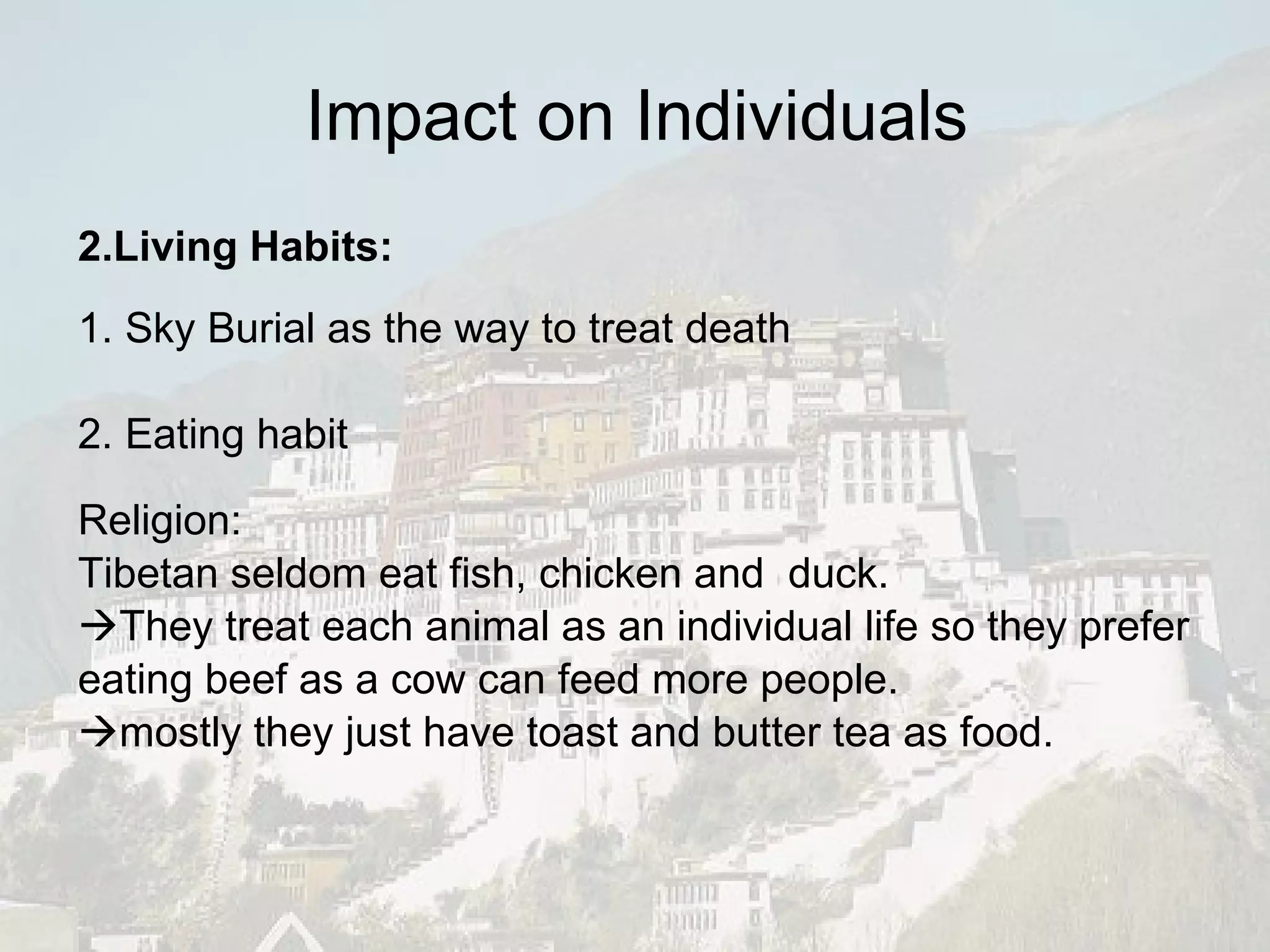 Impact on Individuals

2.Living Habits:

1. Sky Burial as the way to treat death

2. Eating habit

Religion:
Tibetan seldom eat fish, chicken and duck.
→They treat each animal as an individual life so they prefer eating beef as a cow can feed more people.
→mostly they just have toast and butter tea as food.